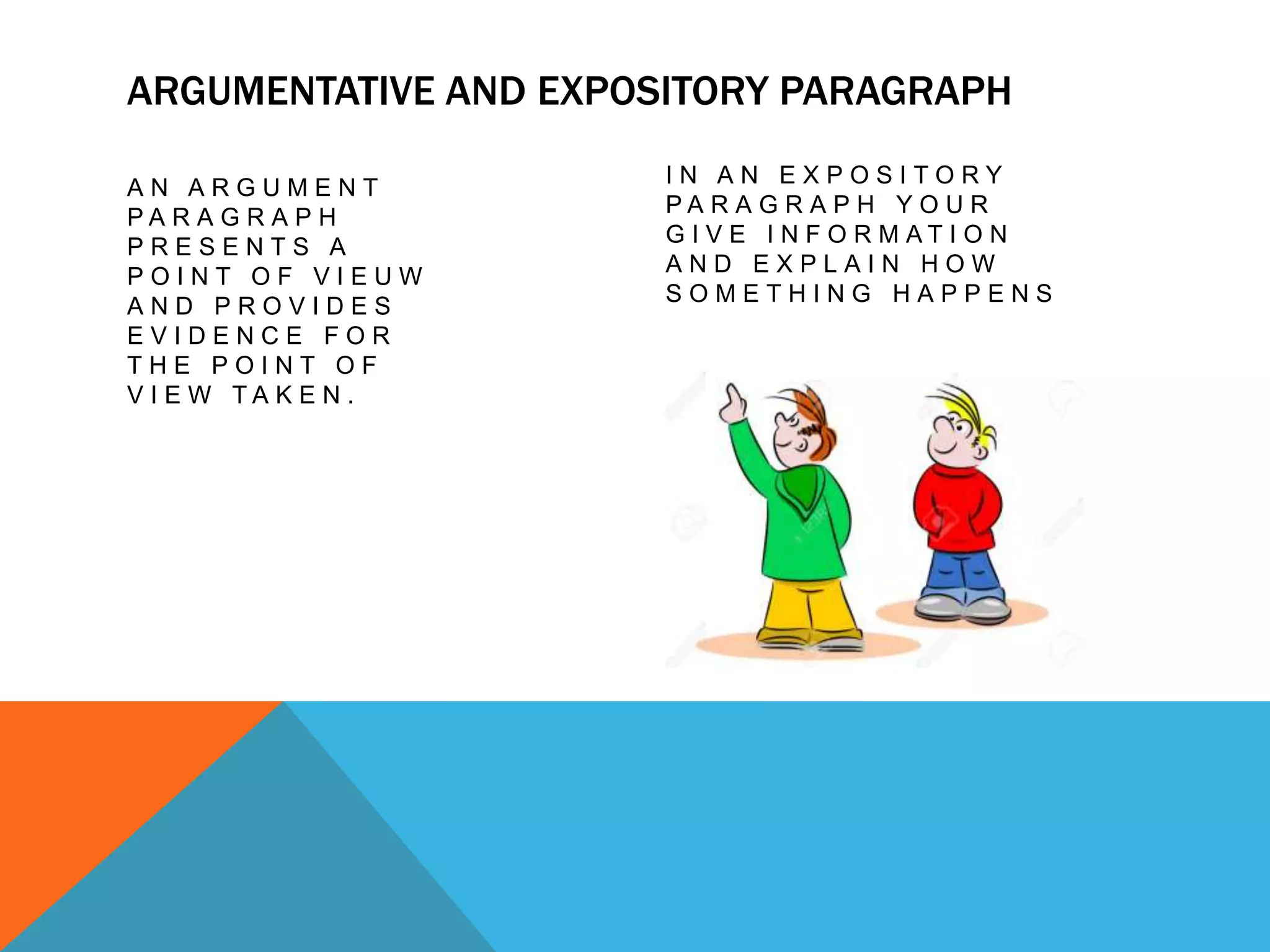 ARGUMENTATIVE AND EXPOSITORY PARAGRAPH

AN ARGUMENT PARAGRAPH PRESENTS A POINT OF VIEUW AND PROVIDES EVIDENCE FOR THE POINT OF VIEW TAKEN.

IN AN EXPOSITORY PARAGRAPH YOUR GIVE INFORMATION AND EXPLAIN HOW SOMETHING HAPPENS